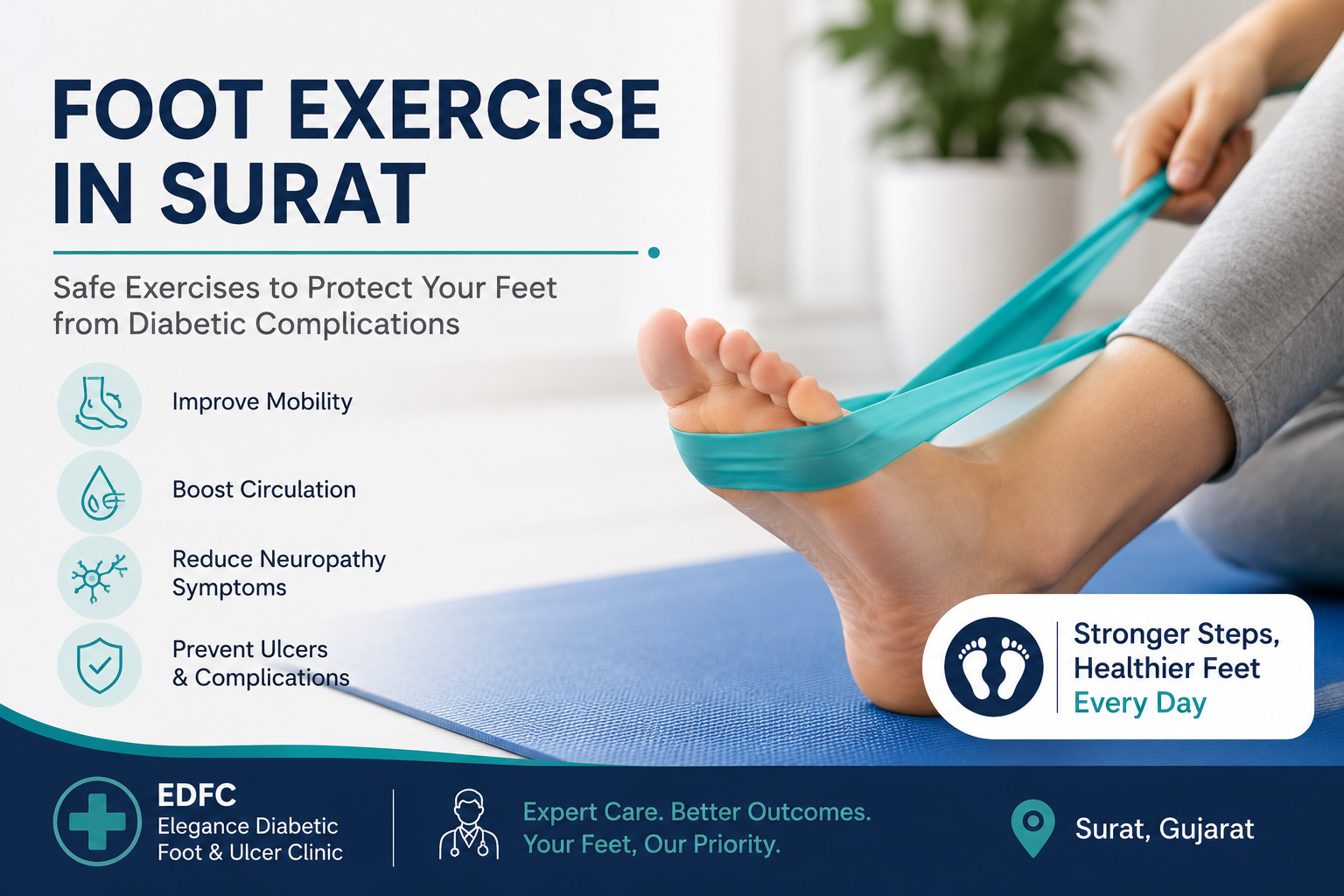 FOOT EXERCISE IN SURAT

Safe Exercises to Protect Your Feet from Diabetic Complications

Improve Mobility

Boost Circulation

Reduce Neuropathy Symptoms

Prevent Ulcers & Complications

Stronger Steps, Healthier Feet Every Day

EDFC
Elegance Diabetic Foot & Ulcer Clinic

Expert Care. Better Outcomes.
Your Feet, Our Priority.

Surat, Gujarat